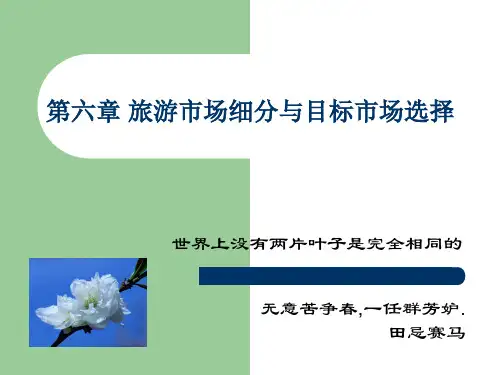 第六章 旅游市场细分与目标市场选择

世界上没有两片叶子是完全相同的

无意苦争春,一任群芳妒.

田忌赛马